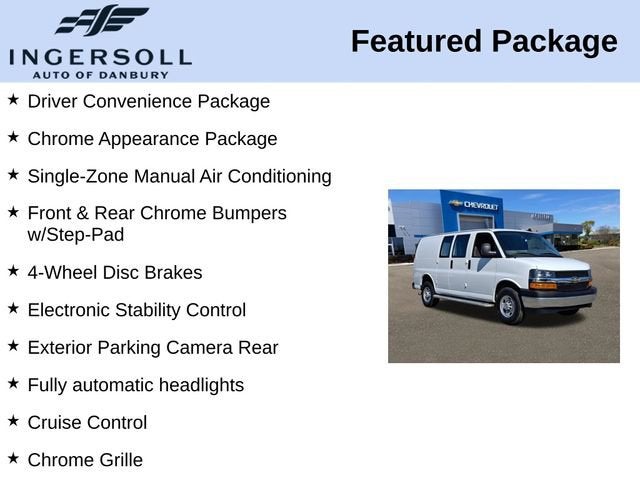 INGERSOLL
AUTO OF DANBURY

Featured Package

★ Driver Convenience Package

★ Chrome Appearance Package

★ Single-Zone Manual Air Conditioning

★ Front & Rear Chrome Bumpers w/Step-Pad

★ 4-Wheel Disc Brakes

★ Electronic Stability Control

★ Exterior Parking Camera Rear

★ Fully automatic headlights

★ Cruise Control

★ Chrome Grille

CHEVROLET